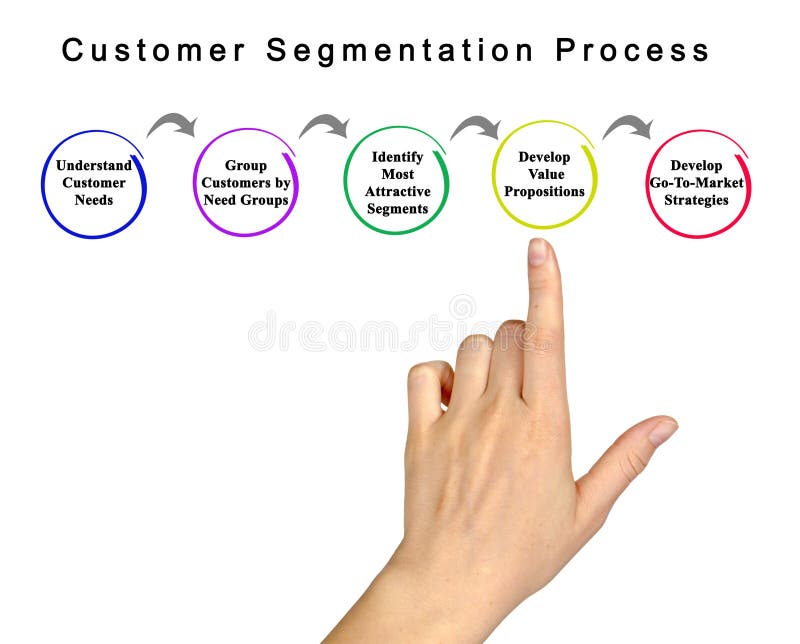 Customer Segmentation Process

Understand Customer Needs

Group Customers by Need Groups

Identify Most Attractive Segments

Develop Value Propositions

Develop Go-To-Market Strategies

dreamstime